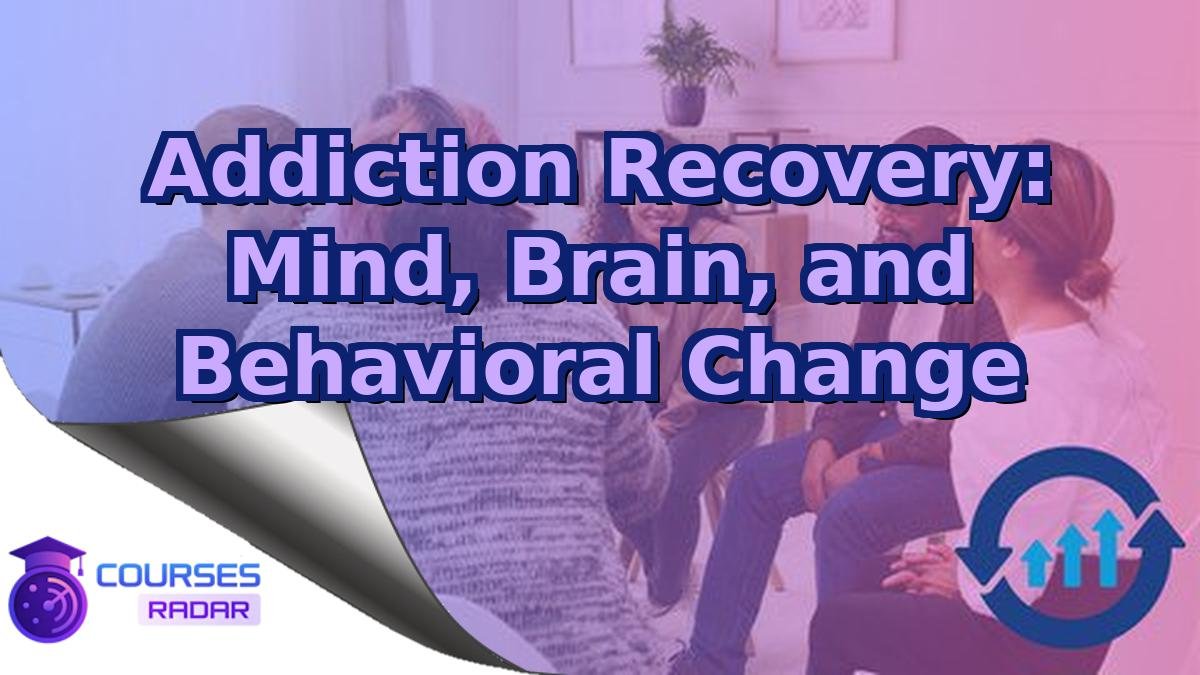 Addiction Recovery: Mind, Brain, and Behavioral Change

COURSES
RADAR